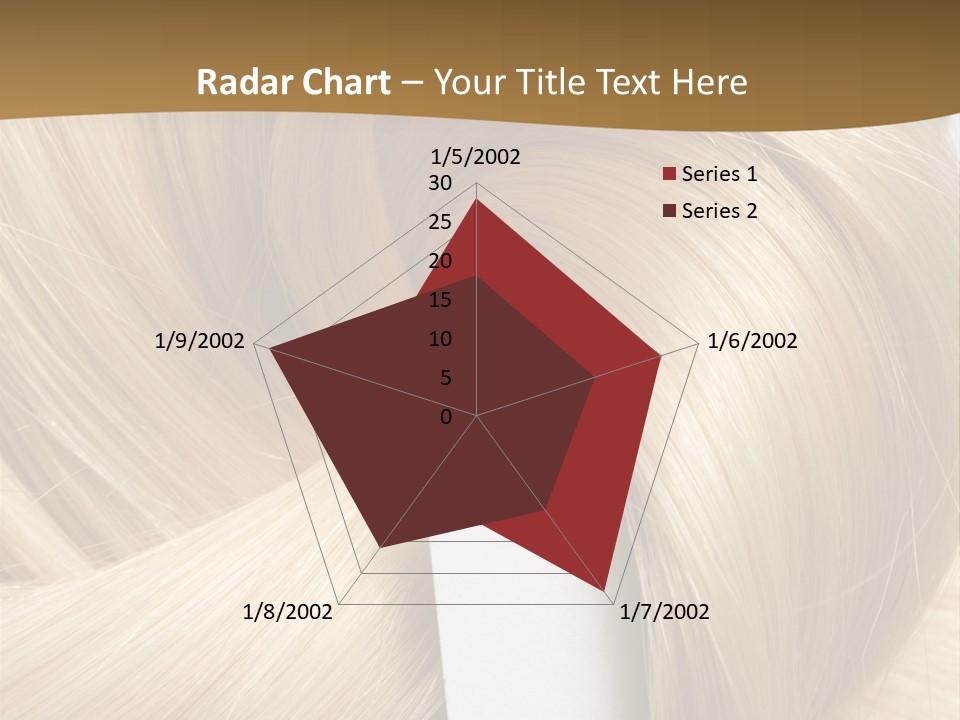 Radar Chart – Your Title Text Here

1/5/2002
30
25
20
15
10
5
0
1/6/2002
1/7/2002
1/8/2002
1/9/2002

Series 1
Series 2